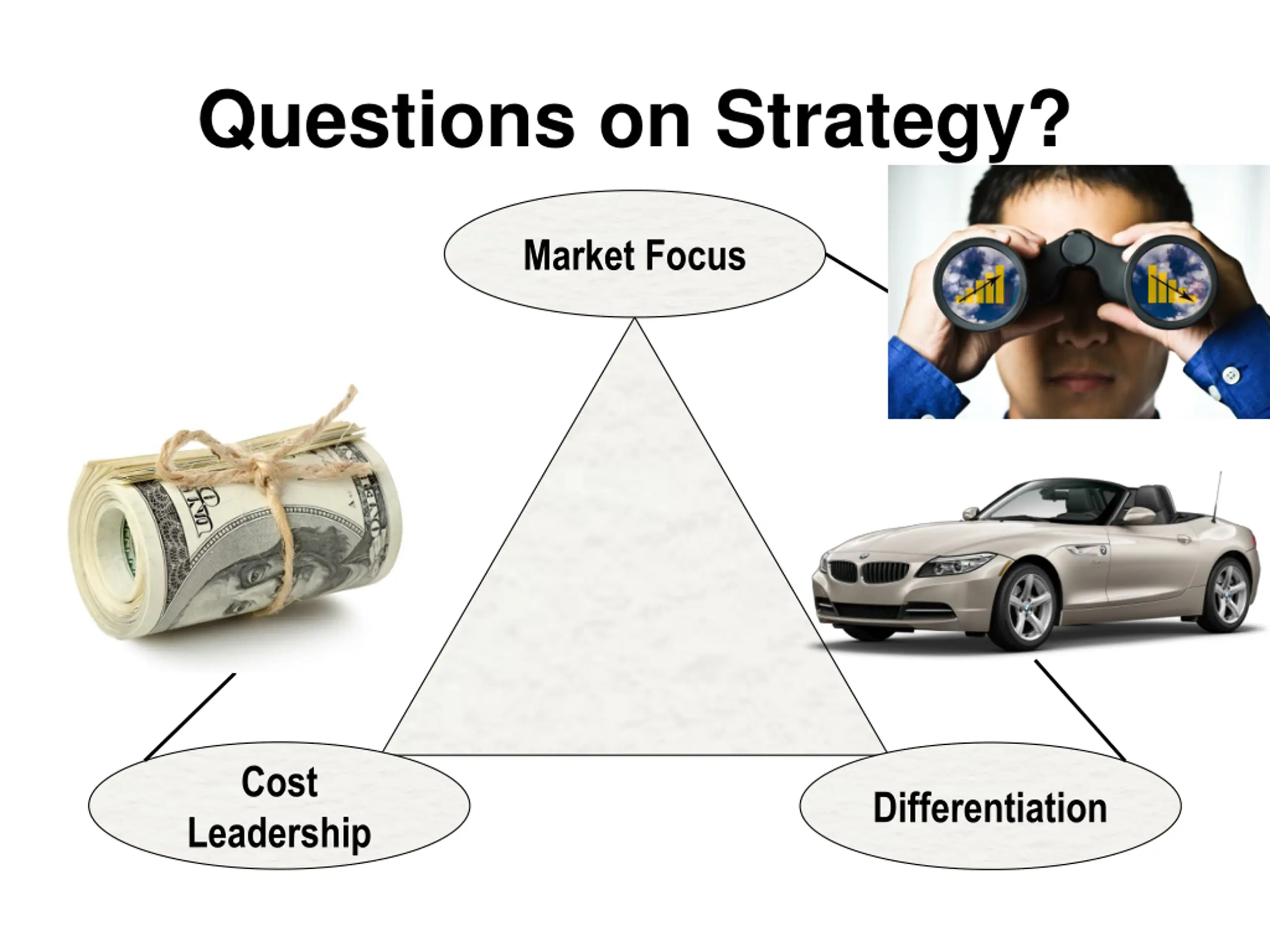 Questions on Strategy?

Market Focus

Cost Leadership

Differentiation